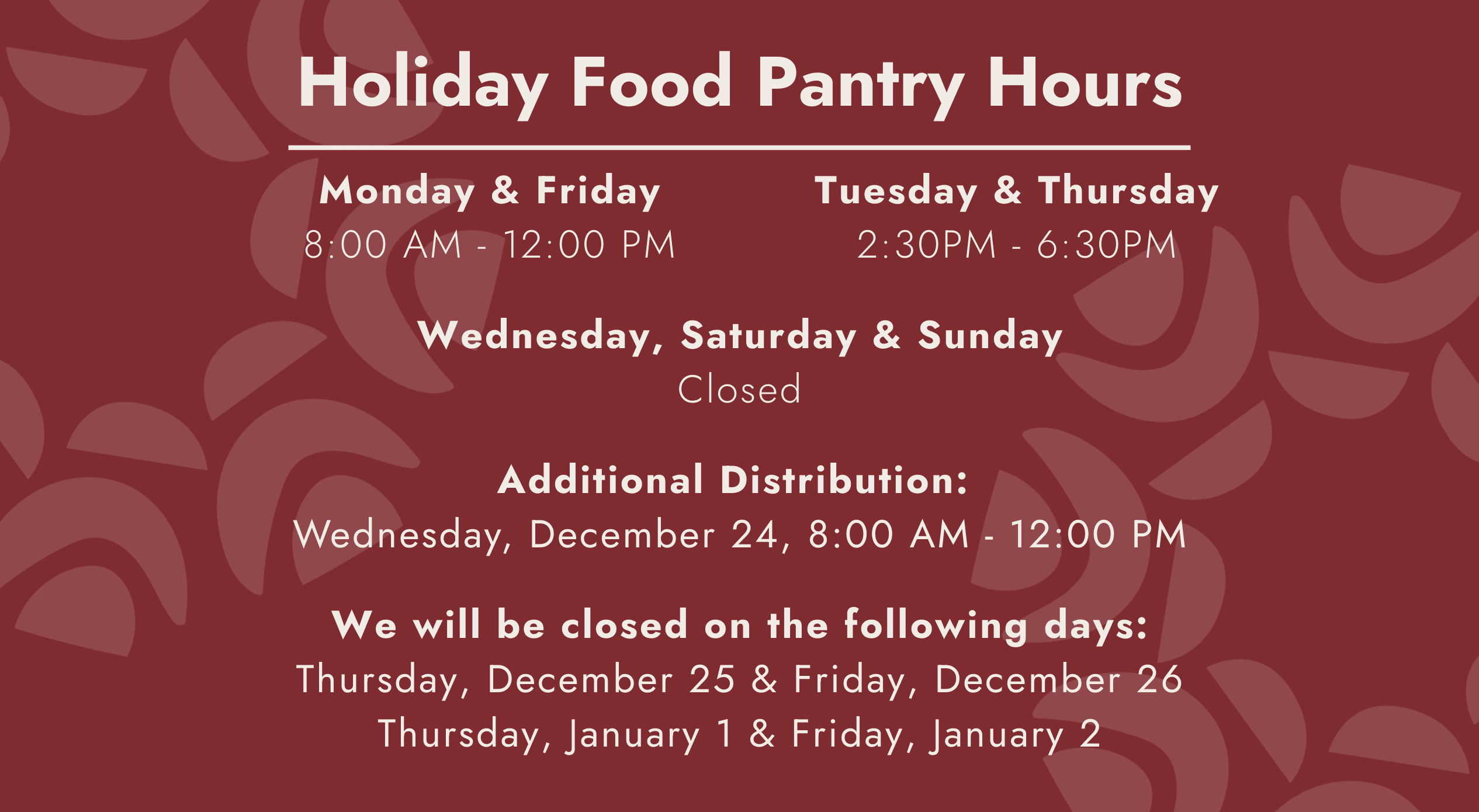 Holiday Food Pantry Hours

Monday & Friday
8:00 AM - 12:00 PM

Tuesday & Thursday
2:30PM - 6:30PM

Wednesday, Saturday & Sunday
Closed

Additional Distribution:
Wednesday, December 24, 8:00 AM - 12:00 PM

We will be closed on the following days:
Thursday, December 25 & Friday, December 26
Thursday, January 1 & Friday, January 2